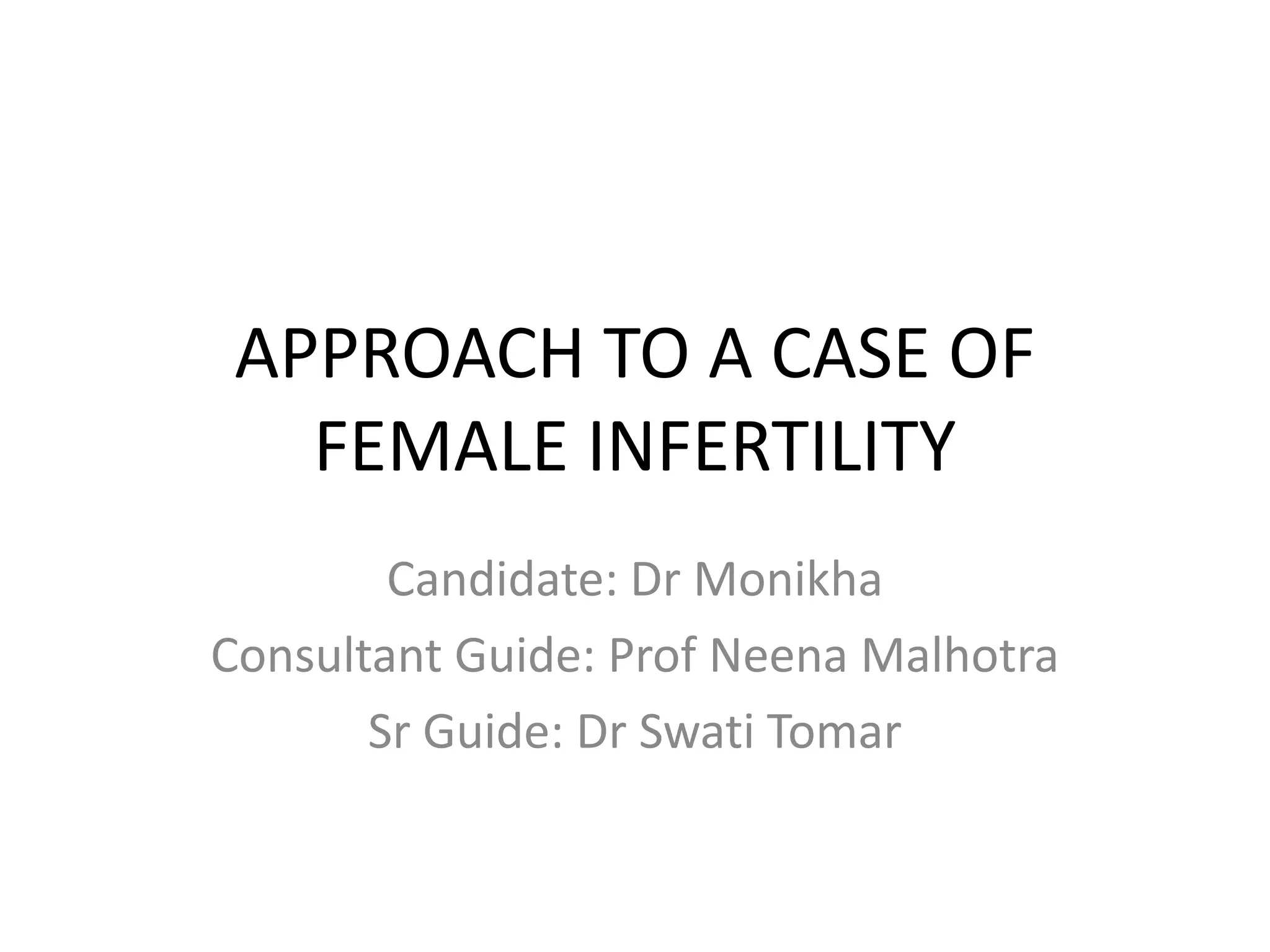 APPROACH TO A CASE OF FEMALE INFERTILITY

Candidate: Dr Monikha
Consultant Guide: Prof Neena Malhotra
Sr Guide: Dr Swati Tomar